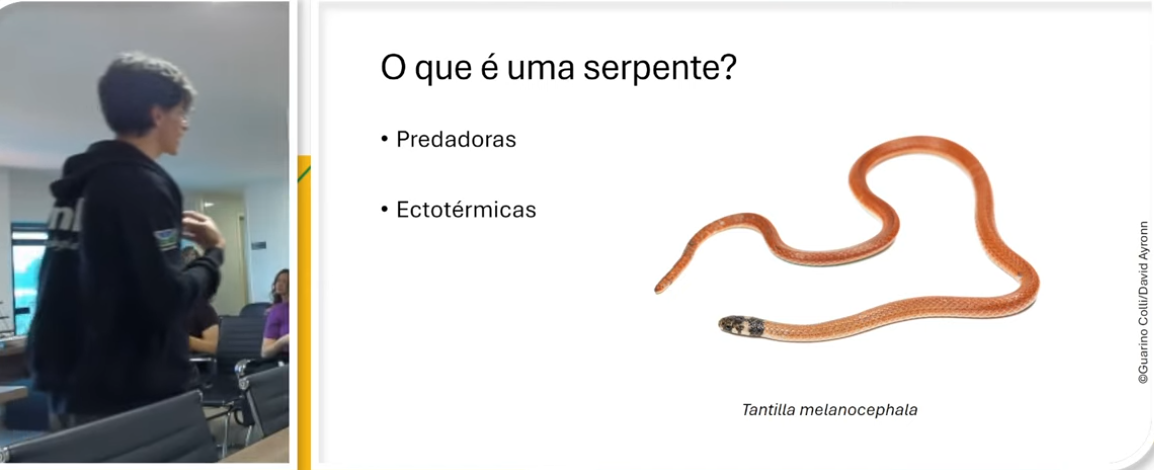 O que é uma serpente?

• Predadoras

• Ectotérmicas

Tantilla melanocephala

©Guarino Colli/David Ayronn